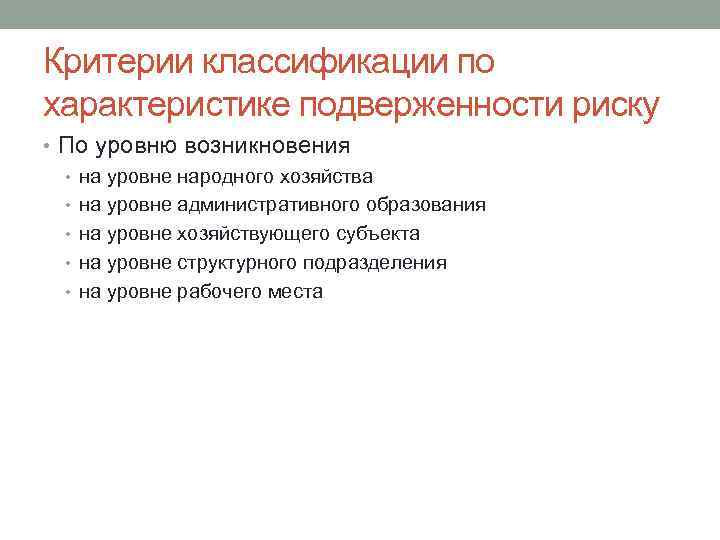 Критерии классификации по характеристике подверженности риску

• По уровню возникновения
  • на уровне народного хозяйства
  • на уровне административного образования
  • на уровне хозяйствующего субъекта
  • на уровне структурного подразделения
  • на уровне рабочего места